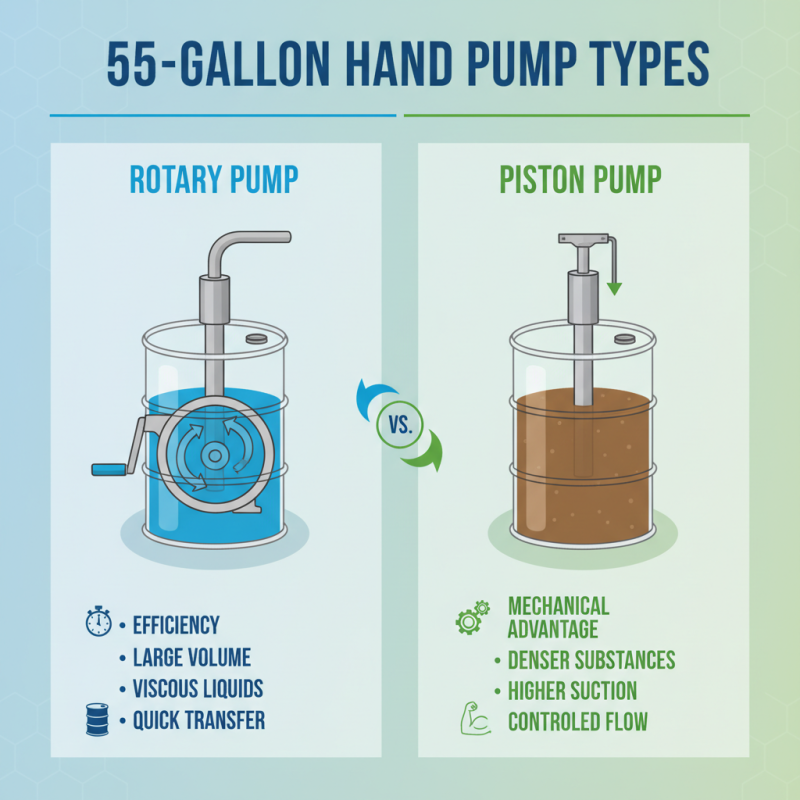 55-GALLON HAND PUMP TYPES

ROTARY PUMP

• EFFICIENCY
• LARGE VOLUME
• VISCOUS LIQUIDS
• QUICK TRANSFER

VS.

PISTON PUMP

MECHANICAL ADVANTAGE
• DENSER SUBSTANCES
• HIGHER SUCTION
CONTROLED FLOW